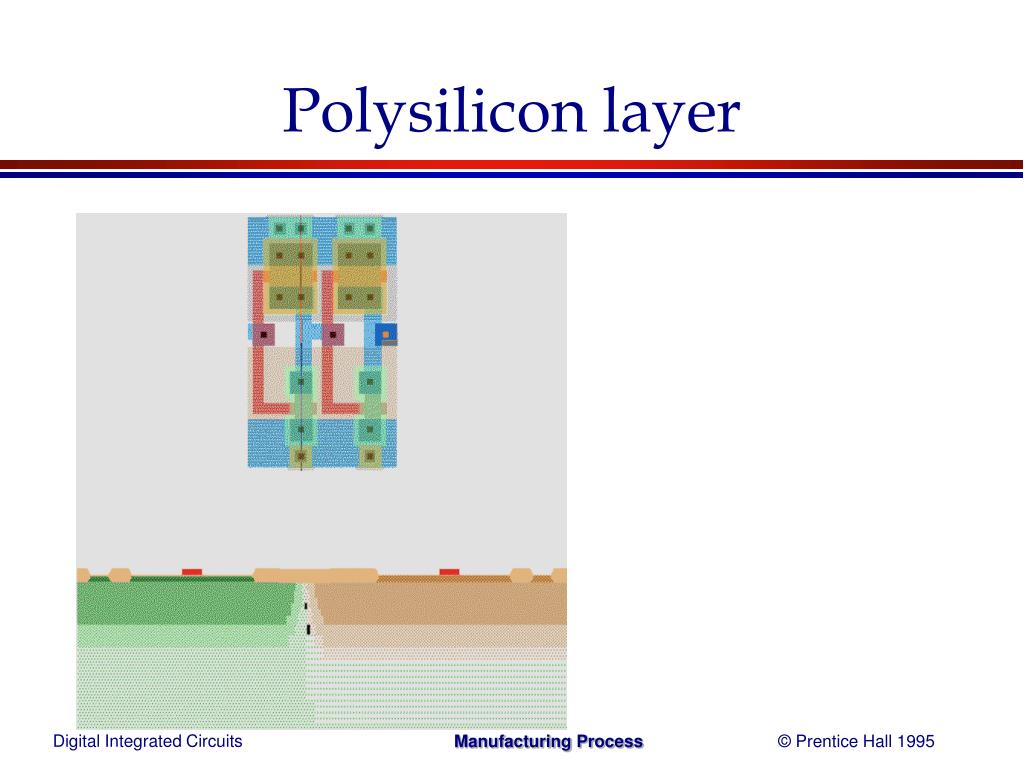 Polysilicon layer

Digital Integrated Circuits

Manufacturing Process

© Prentice Hall 1995